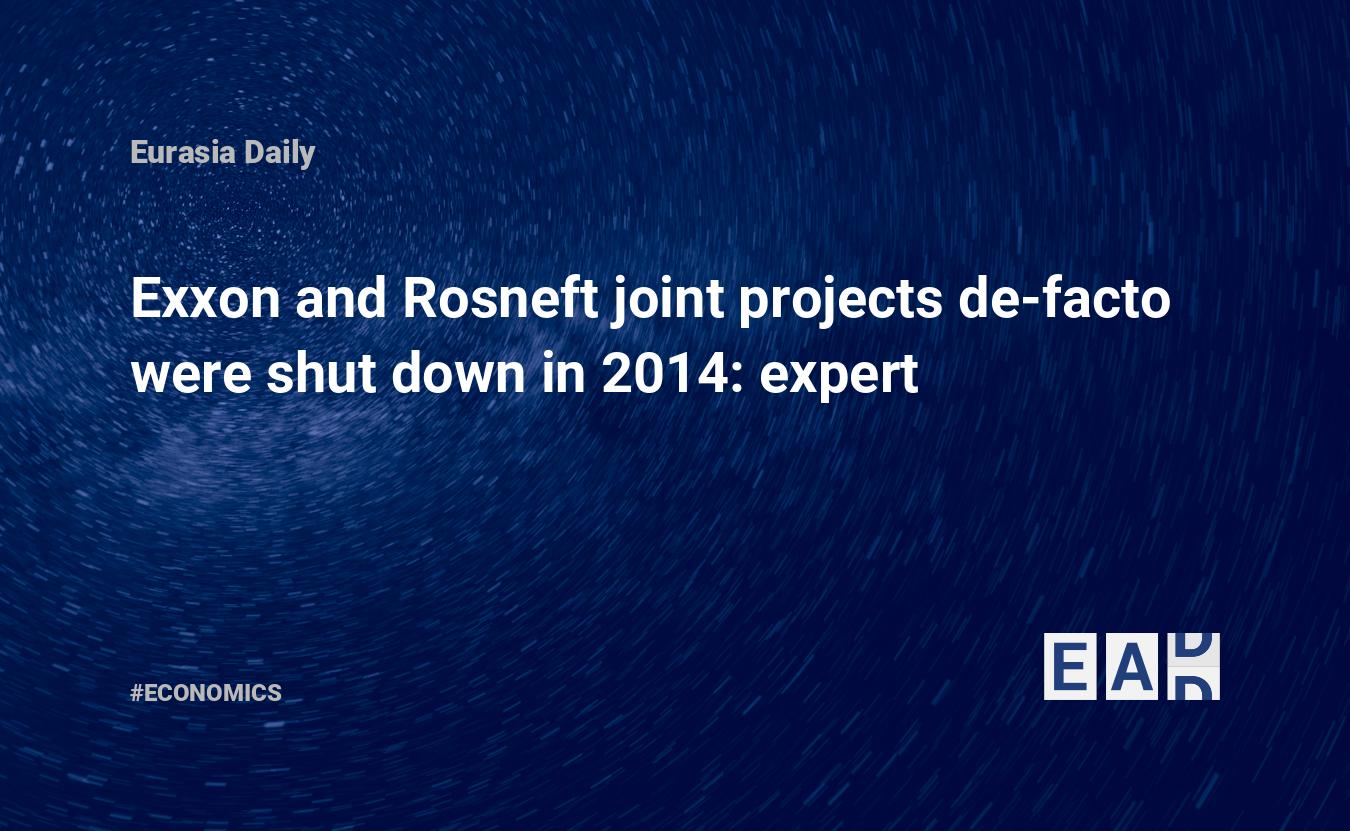 Eurasia Daily

Exxon and Rosneft joint projects de-facto were shut down in 2014: expert

#ECONOMICS

EAD